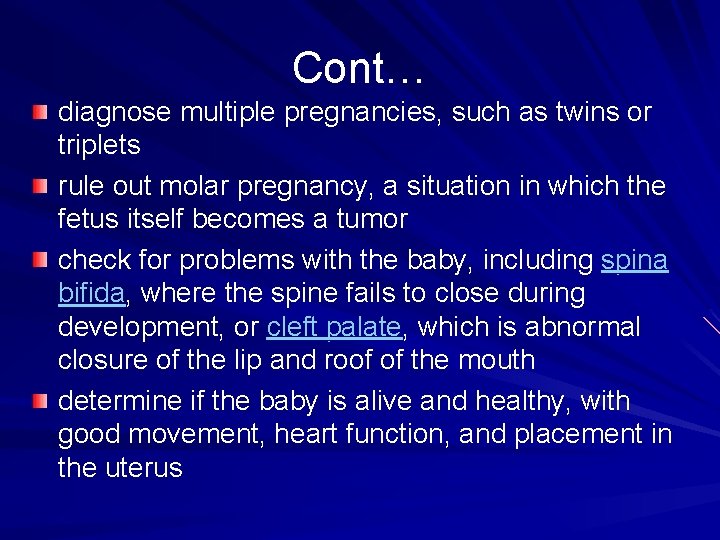 Cont…

diagnose multiple pregnancies, such as twins or triplets

rule out molar pregnancy, a situation in which the fetus itself becomes a tumor

check for problems with the baby, including spina bifida, where the spine fails to close during development, or cleft palate, which is abnormal closure of the lip and roof of the mouth

determine if the baby is alive and healthy, with good movement, heart function, and placement in the uterus